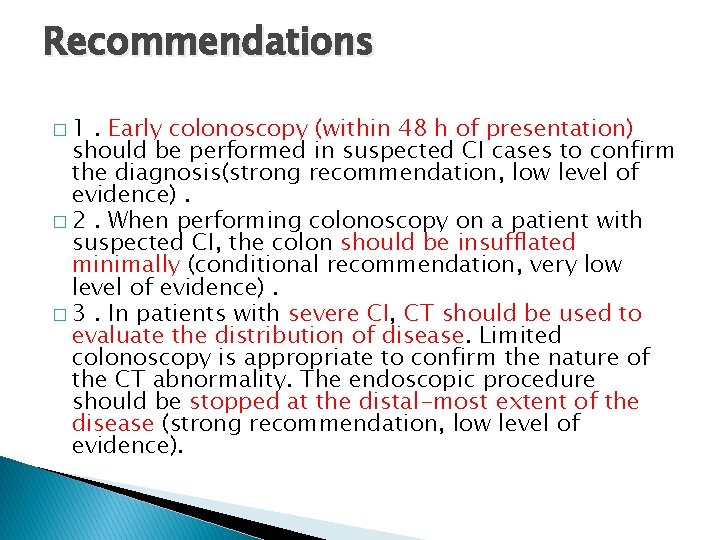 Recommendations

□ 1 . Early colonoscopy (within 48 h of presentation) should be performed in suspected CI cases to confirm the diagnosis(strong recommendation, low level of evidence) .

□ 2 . When performing colonoscopy on a patient with suspected CI, the colon should be insufflated minimally (conditional recommendation, very low level of evidence) .

□ 3 . In patients with severe CI, CT should be used to evaluate the distribution of disease. Limited colonoscopy is appropriate to confirm the nature of the CT abnormality. The endoscopic procedure should be stopped at the distal-most extent of the disease (strong recommendation, low level of evidence).